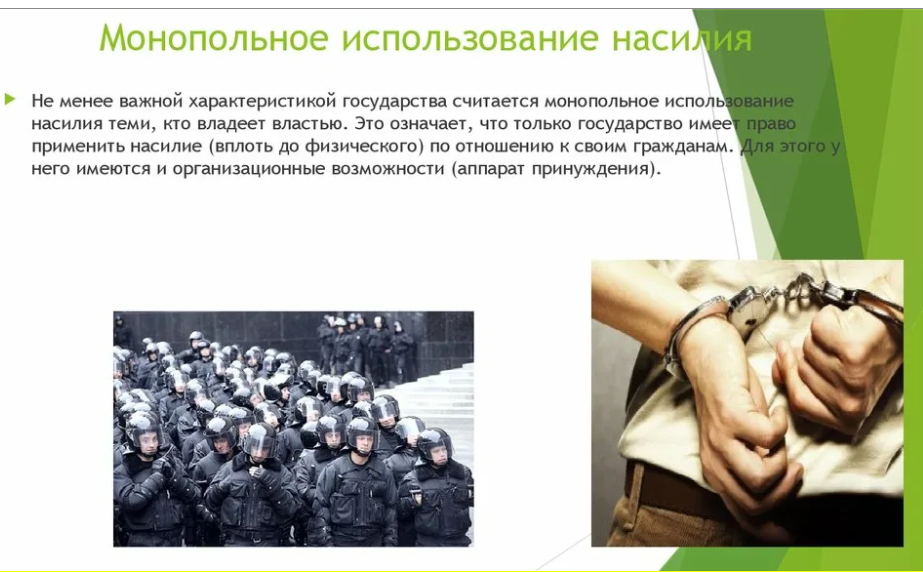 Монопольное использование насилия

Не менее важной характеристикой государства считается монопольное использование насилия теми, кто владеет властью. Это означает, что только государство имеет право применить насилие (вплоть до физического) по отношению к своим гражданам. Для этого у него имеются и организационные возможности (аппарат принуждения).